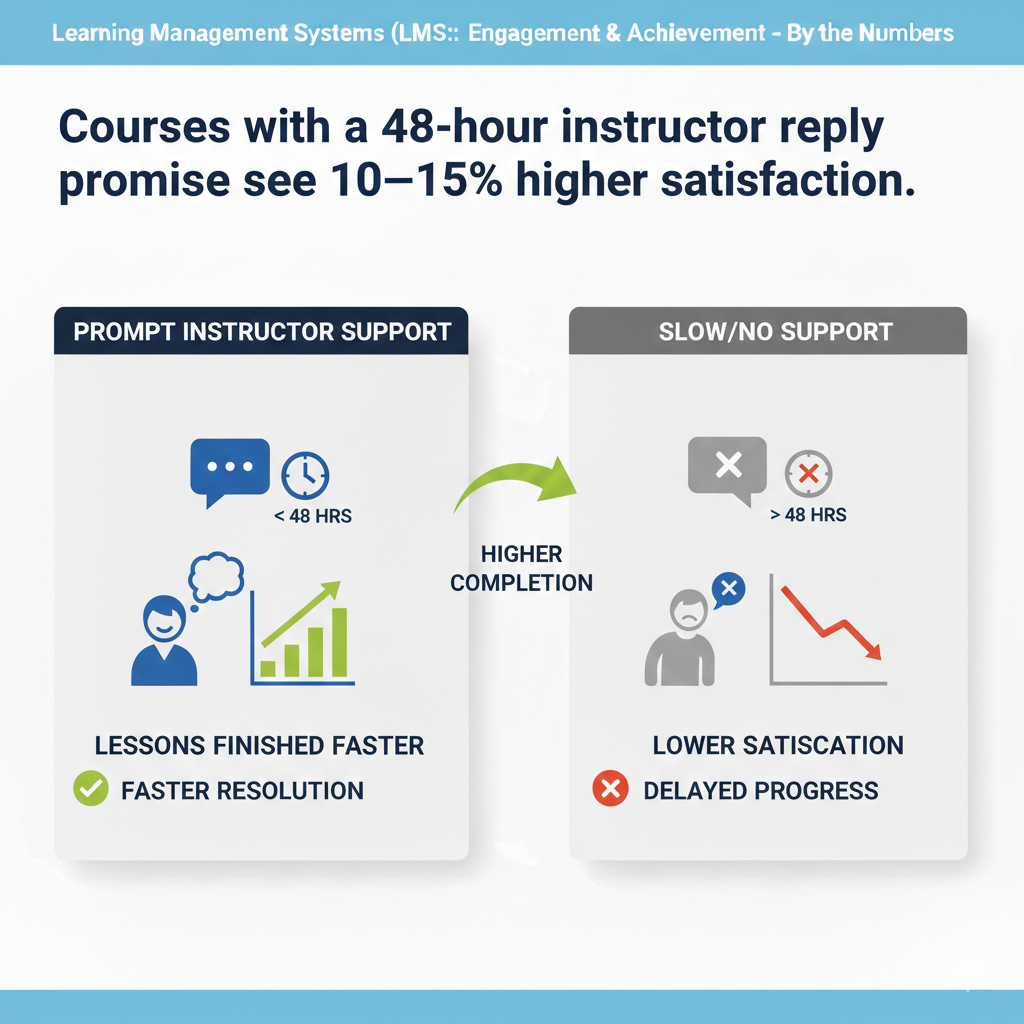 Learning Management Systems (LMS:: Engagement & Achievement - By the Numbers

Courses with a 48-hour instructor reply promise see 10–15% higher satisfaction.

PROMPT INSTRUCTOR SUPPORT

< 48 HRS

LESSONS FINISHED FASTER

FASTER RESOLUTION

HIGHER COMPLETION

SLOW/NO SUPPORT

> 48 HRS

LOWER SATISCATION

DELAYED PROGRESS